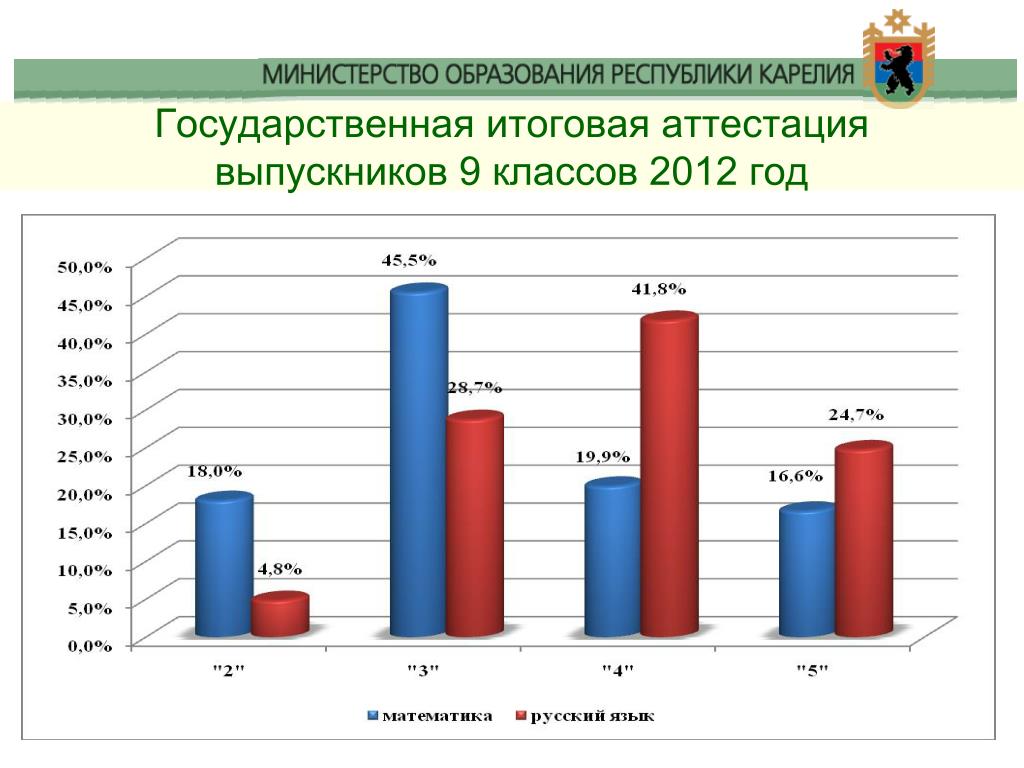 МИНИСТЕРСТВО ОБРАЗОВАНИЯ РЕСПУБЛИКИ КАРЕЛИЯ

Государственная итоговая аттестация выпускников 9 классов 2012 год

50,0%
45,0%
40,0%
35,0%
30,0%
25,0%
20,0%
15,0%
10,0%
5,0%
0,0%

18,0%
4,8%
45,5%
28,7%
19,9%
41,8%
16,6%
24,7%

"2"
"3"
"4"
"5"

математика
русский язык